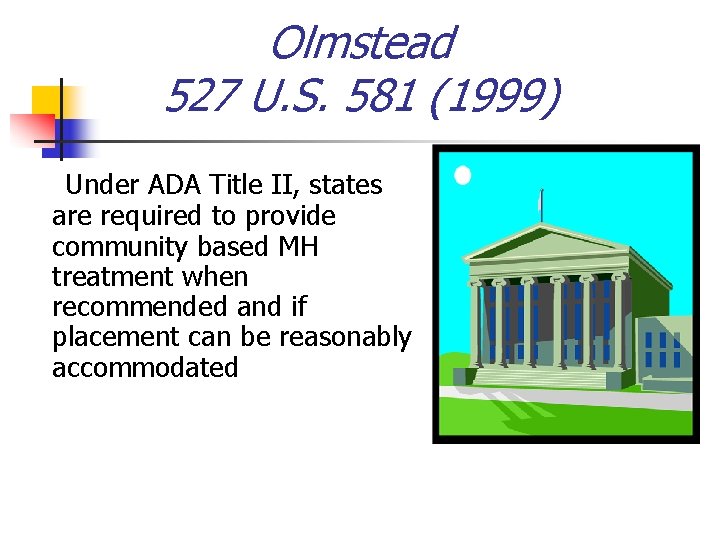 Olmstead
527 U.S. 581 (1999)

Under ADA Title II, states are required to provide community based MH treatment when recommended and if placement can be reasonably accommodated